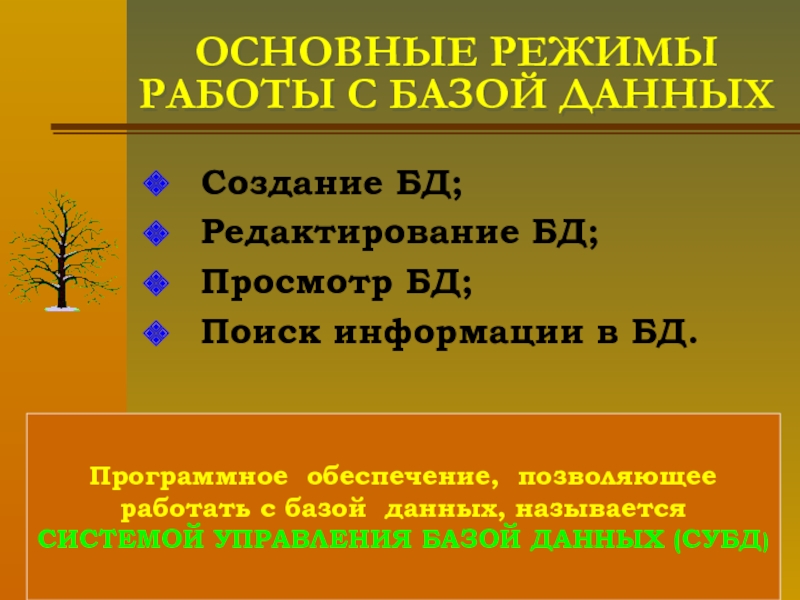 ОСНОВНЫЕ РЕЖИМЫ РАБОТЫ С БАЗОЙ ДАННЫХ

Создание БД;
Редактирование БД;
Просмотр БД;
Поиск информации в БД.

Программное обеспечение, позволяющее работать с базой данных, называется СИСТЕМОЙ УПРАВЛЕНИЯ БАЗОЙ ДАННЫХ (СУБД)